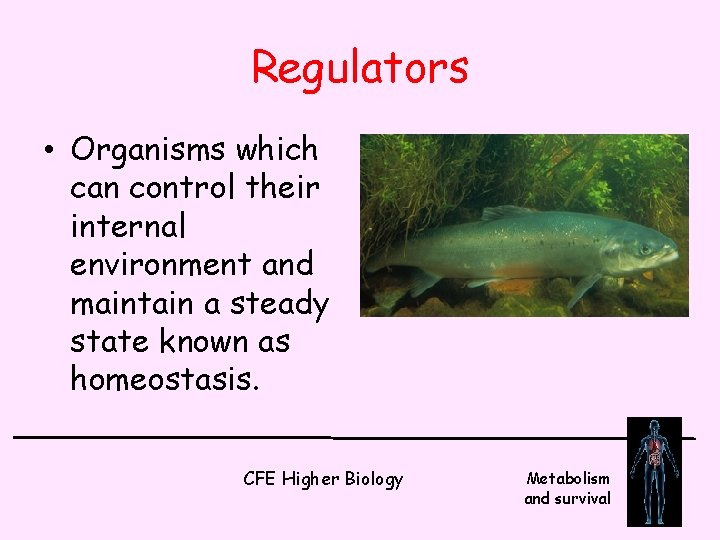 Regulators

• Organisms which can control their internal environment and maintain a steady state known as homeostasis.

CFE Higher Biology

Metabolism and survival